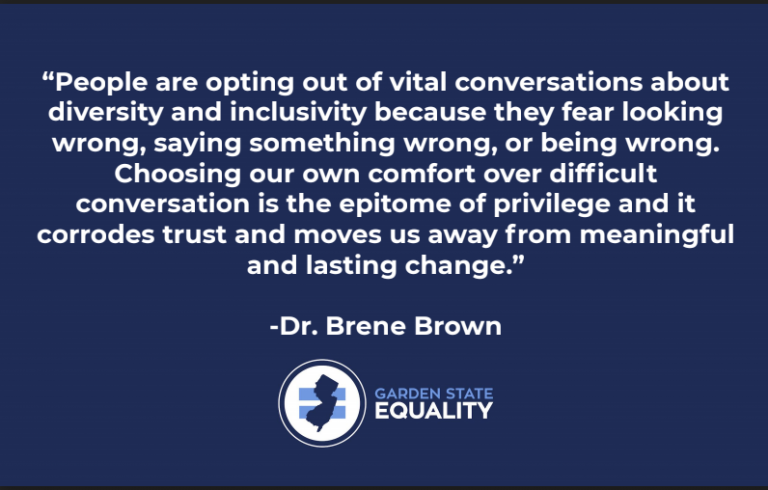 “People are opting out of vital conversations about diversity and inclusivity because they fear looking wrong, saying something wrong, or being wrong. Choosing our own comfort over difficult conversation is the epitome of privilege and it corrodes trust and moves us away from meaningful and lasting change.”

-Dr. Brene Brown

GARDEN STATE EQUALITY